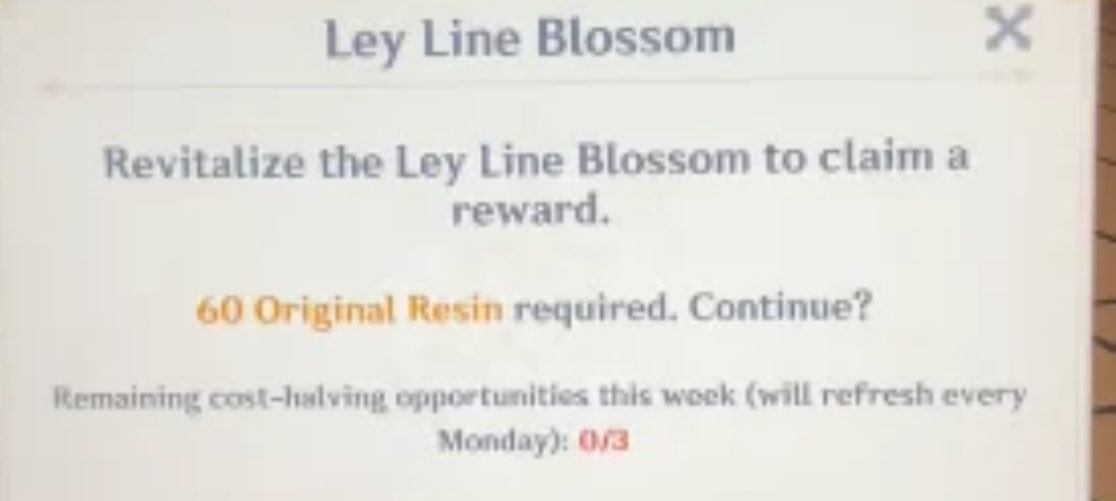 Ley Line Blossom

Revitalize the Ley Line Blossom to claim a reward.

60 Original Resin required. Continue?

Remaining cost-halving opportunities this week (will refresh every Monday): 0/3